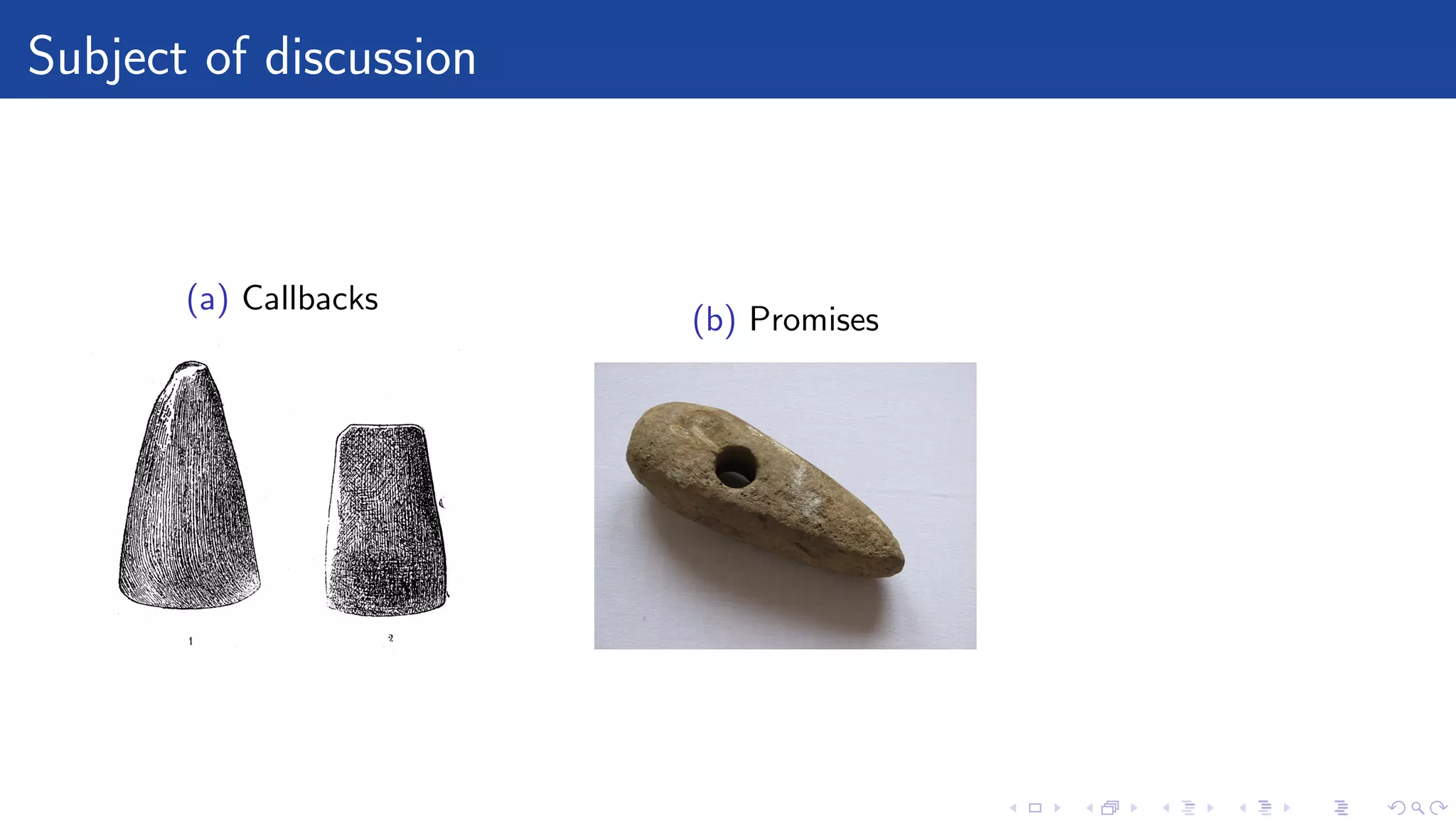 Subject of discussion

(a) Callbacks

1 2

(b) Promises